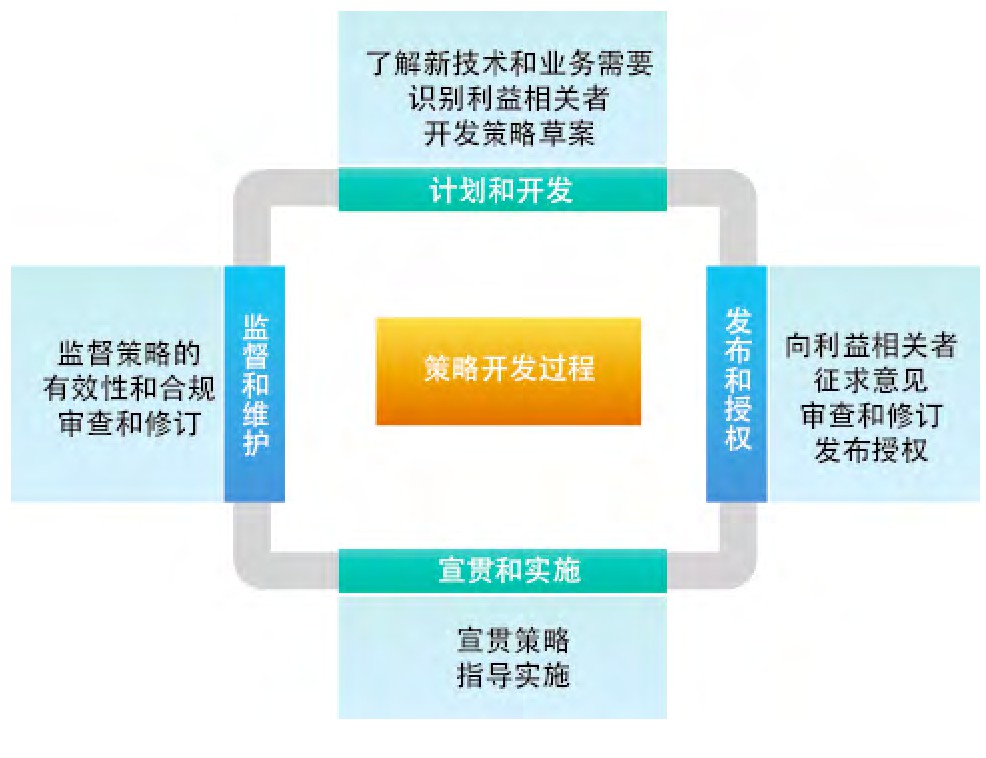 了解新技术和业务需要
识别利益相关者
开发策略草案

计划和开发

监督策略的
有效性和合规
审查和修订

监督和维护

策略开发过程

发布和授权

向利益相关者
征求意见
审查和修订
发布授权

宣贯和实施

宣贯策略
指导实施